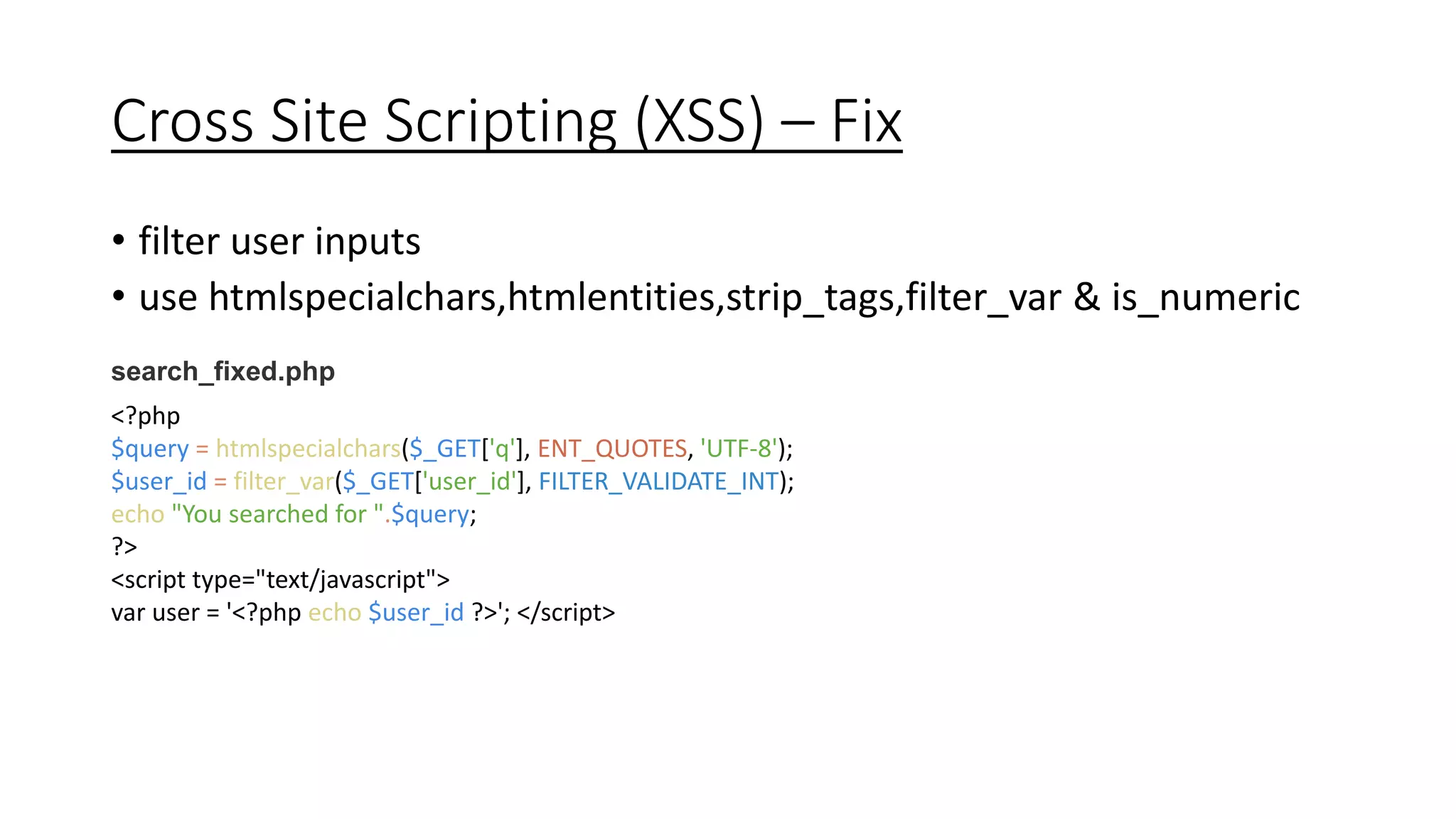 Cross Site Scripting (XSS) – Fix

• filter user inputs
• use htmlspecialchars,htmlentities,strip_tags,filter_var & is_numeric

search_fixed.php

<?php
$query = htmlspecialchars($_GET['q'], ENT_QUOTES, 'UTF-8');
$user_id = filter_var($_GET['user_id'], FILTER_VALIDATE_INT);
echo "You searched for ".$query;
?>
<script type="text/javascript">
var user = '<?php echo $user_id ?>'; </script>